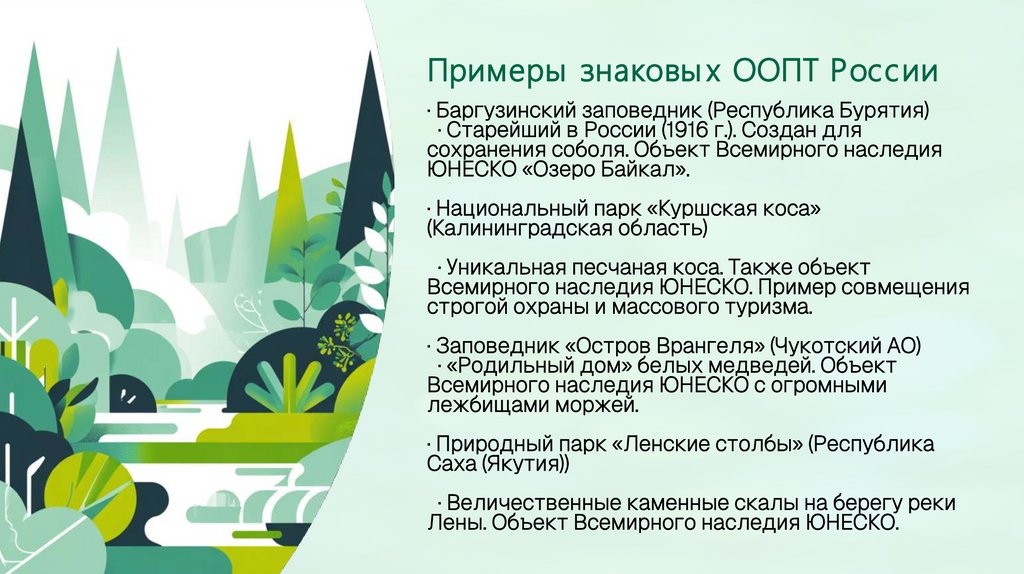 Примеры знаковых ООПТ России

· Баргузинский заповедник (Республика Бурятия)
· Старейший в России (1916 г.). Создан для сохранения соболя. Объект Всемирного наследия ЮНЕСКО «Озеро Байкал».

· Национальный парк «Куршская коса» (Калининградская область)

· Уникальная песчаная коса. Также объект Всемирного наследия ЮНЕСКО. Пример совмещения строгой охраны и массового туризма.

· Заповедник «Остров Врангеля» (Чукотский АО)
· «Родильный дом» белых медведей. Объект Всемирного наследия ЮНЕСКО с огромными лежбищами моржей.

· Природный парк «Ленские столбы» (Республика Саха (Якутия))

· Величественные каменные скалы на берегу реки Лены. Объект Всемирного наследия ЮНЕСКО.